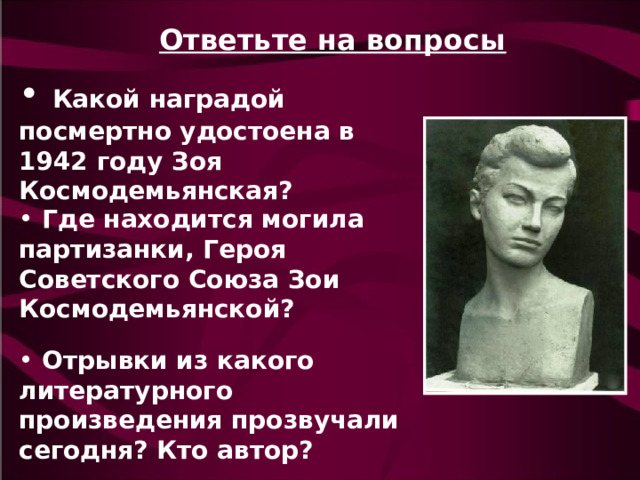 Ответьте на вопросы

• Какой наградой посмертно удостоена в 1942 году Зоя Космодемьянская?
• Где находится могила партизанки, Героя Советского Союза Зои Космодемьянской?

• Отрывки из какого литературного произведения прозвучали сегодня? Кто автор?